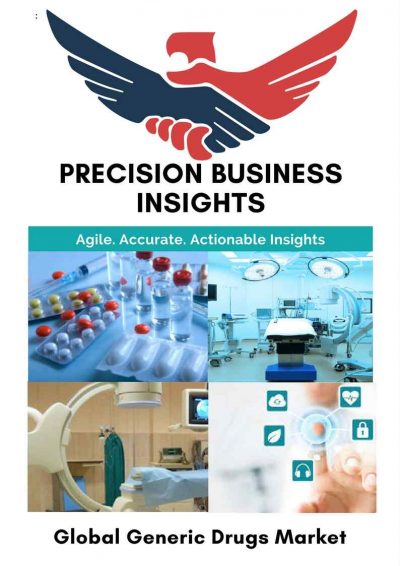 PRECISION BUSINESS INSIGHTS

Agile. Accurate. Actionable Insights

Global Generic Drugs Market